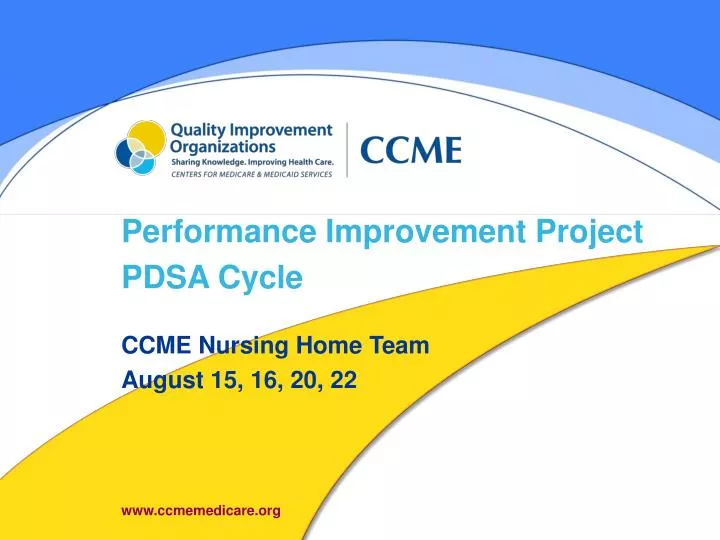 Quality Improvement Organizations
Sharing Knowledge. Improving Health Care.
CENTERS FOR MEDICARE & MEDICAID SERVICES

CCME

Performance Improvement Project
PDSA Cycle

CCME Nursing Home Team
August 15, 16, 20, 22

www.ccmemedicare.org